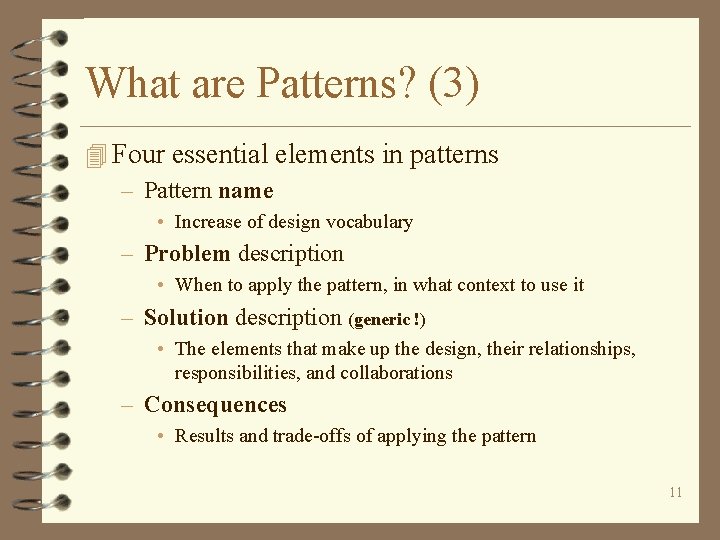 What are Patterns? (3)

Four essential elements in patterns

– Pattern name
  • Increase of design vocabulary
– Problem description
  • When to apply the pattern, in what context to use it
– Solution description (generic !)
  • The elements that make up the design, their relationships, responsibilities, and collaborations
– Consequences
  • Results and trade-offs of applying the pattern

11